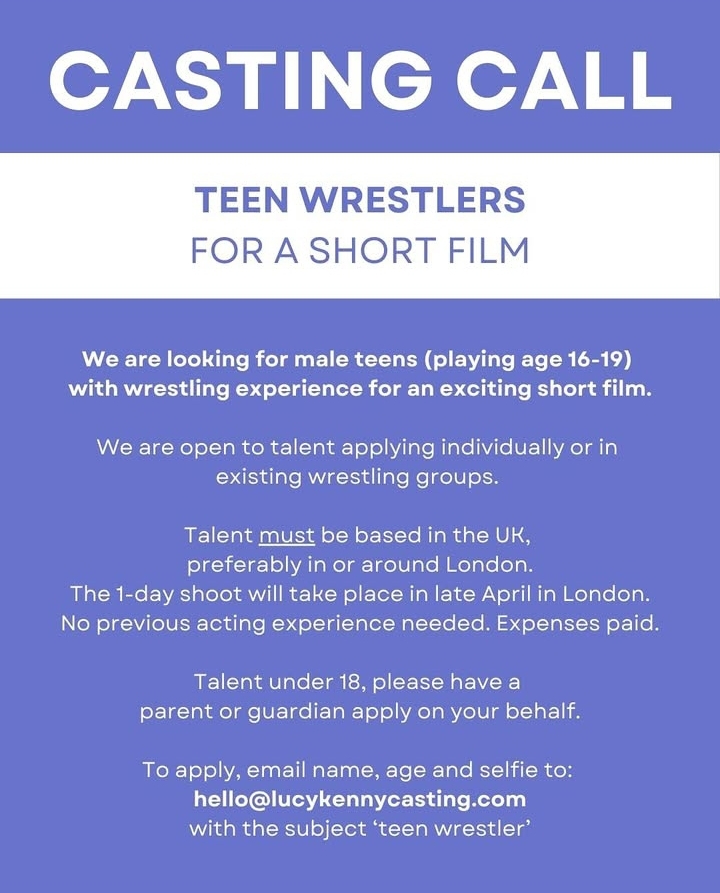 CASTING CALL

TEEN WRESTLERS
FOR A SHORT FILM

We are looking for male teens (playing age 16-19) with wrestling experience for an exciting short film.

We are open to talent applying individually or in existing wrestling groups.

Talent must be based in the UK, preferably in or around London.
The 1-day shoot will take place in late April in London.
No previous acting experience needed. Expenses paid.

Talent under 18, please have a parent or guardian apply on your behalf.

To apply, email name, age and selfie to:
hello@lucykennycasting.com
with the subject 'teen wrestler'